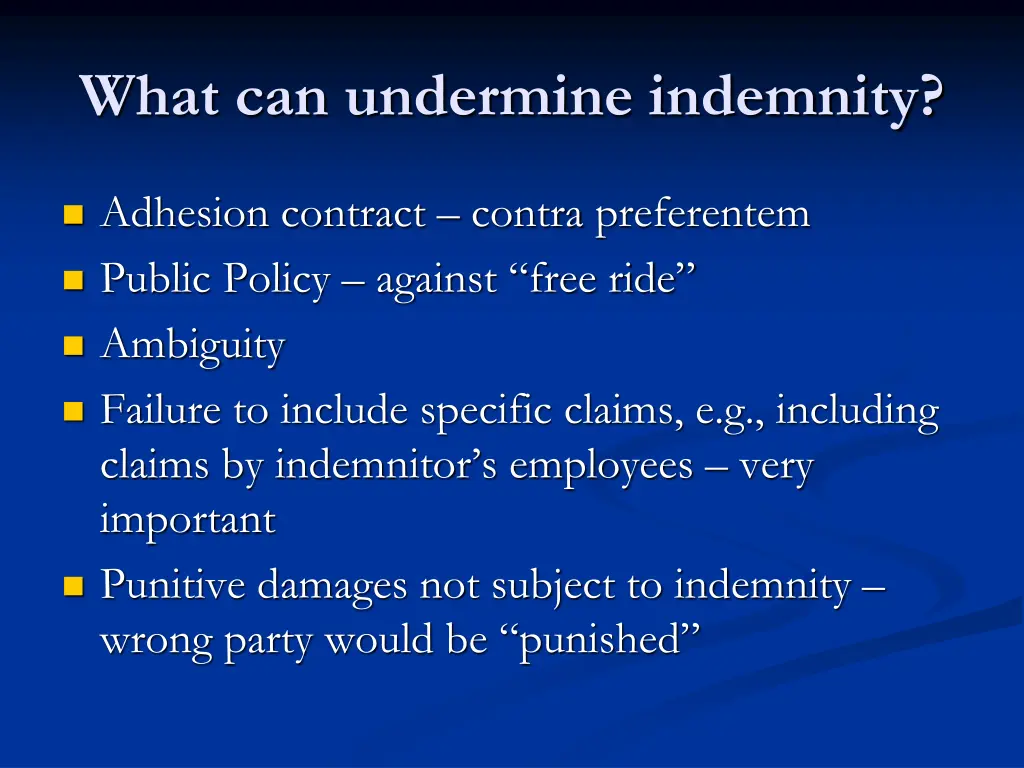 What can undermine indemnity?

- Adhesion contract – contra preferentem
- Public Policy – against “free ride”
- Ambiguity
- Failure to include specific claims, e.g., including claims by indemnitor’s employees – very important
- Punitive damages not subject to indemnity – wrong party would be “punished”